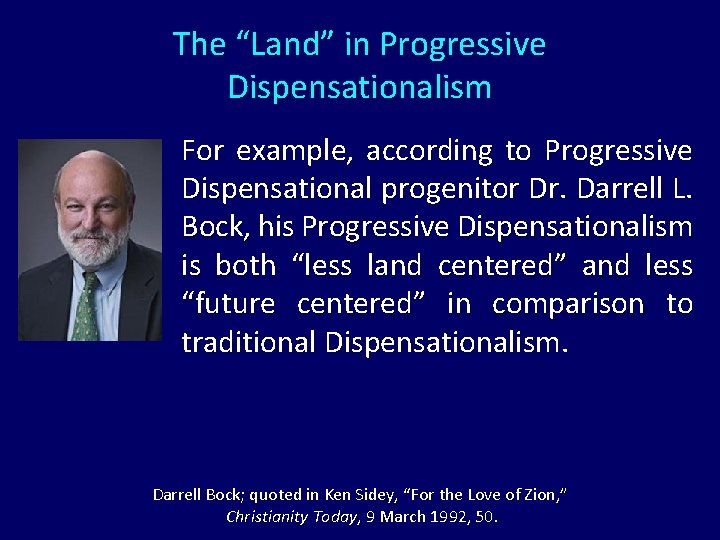 The “Land” in Progressive Dispensationalism

For example, according to Progressive Dispensational progenitor Dr. Darrell L. Bock, his Progressive Dispensationalism is both “less land centered” and less “future centered” in comparison to traditional Dispensationalism.

Darrell Bock; quoted in Ken Sidey, “For the Love of Zion,” Christianity Today, 9 March 1992, 50.